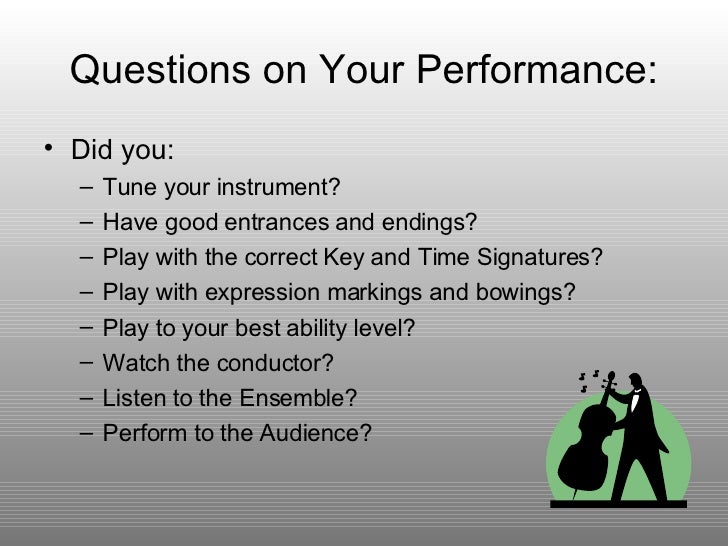 Questions on Your Performance:

• Did you:
– Tune your instrument?
– Have good entrances and endings?
– Play with the correct Key and Time Signatures?
– Play with expression markings and bowings?
– Play to your best ability level?
– Watch the conductor?
– Listen to the Ensemble?
– Perform to the Audience?